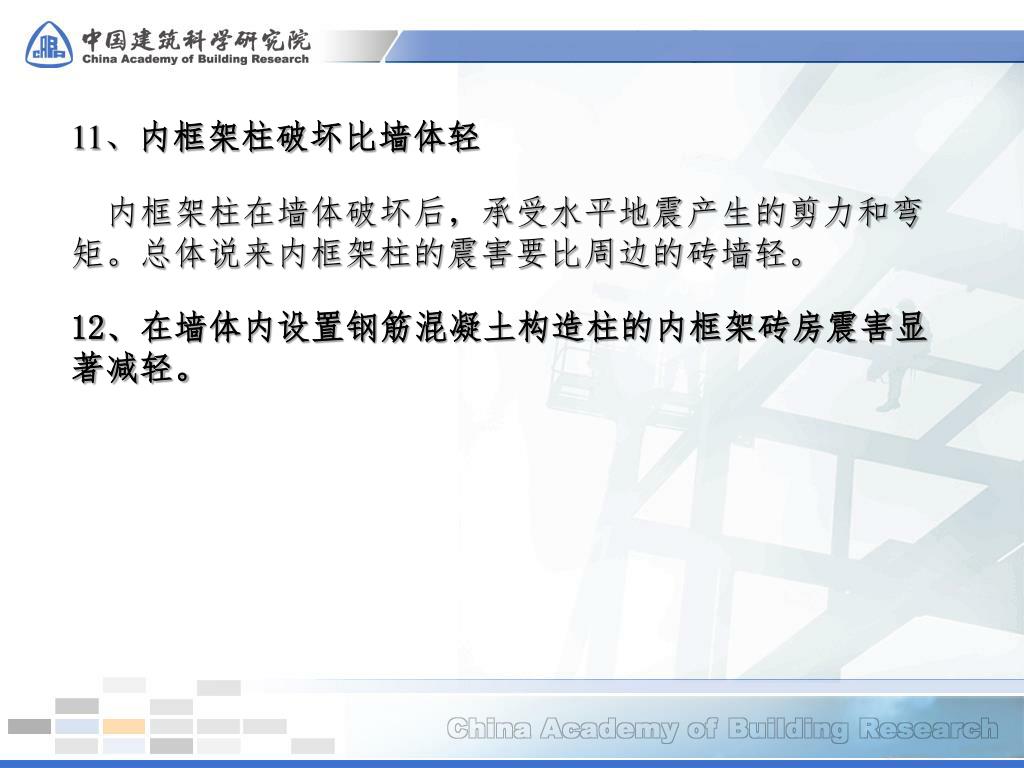 中国建筑科学研究院
China Academy of Building Research

11、内框架柱破坏比墙体轻

内框架柱在墙体破坏后，承受水平地震产生的剪力和弯矩。总体说来内框架柱的震害要比周边的砖墙轻。

12、在墙体内设置钢筋混凝土构造柱的内框架砖房震害显著减轻。

China Academy of Building Research